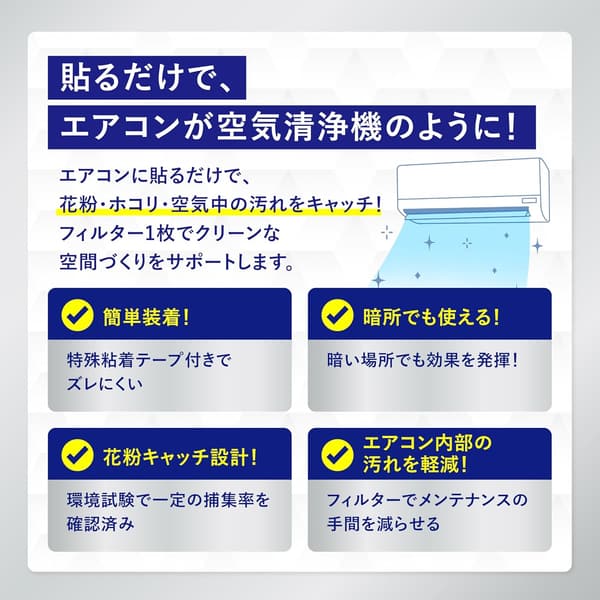 貼るだけで、
エアコンが空気清浄機のように!

エアコンに貼るだけで、
花粉・ホコリ・空気中の汚れをキャッチ!
フィルター1枚でクリーンな
空間づくりをサポートします。

簡単装着!

特殊粘着テープ付きで
ズレにくい

暗所でも使える!

暗い場所でも効果を発揮!

花粉キャッチ設計!

環境試験で一定の捕集率を
確認済み

エアコン内部の
汚れを軽減!

フィルターでメンテナンスの
手間を減らせる